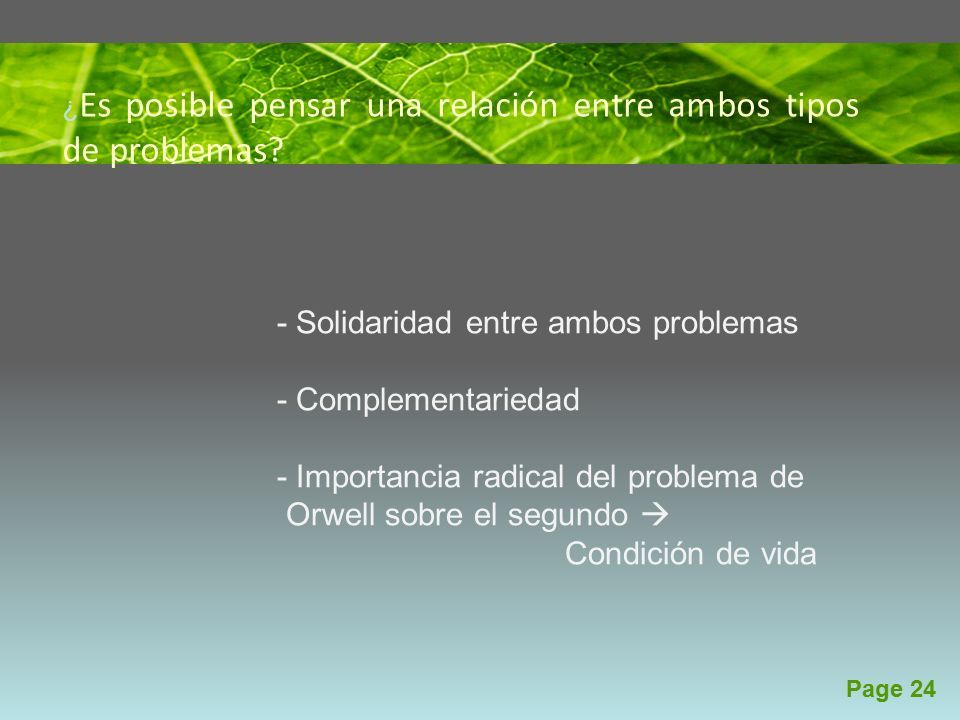 ¿Es posible pensar una relación entre ambos tipos de problemas?

- Solidaridad entre ambos problemas

- Complementariedad

- Importancia radical del problema de Orwell sobre el segundo → Condición de vida

Page 24